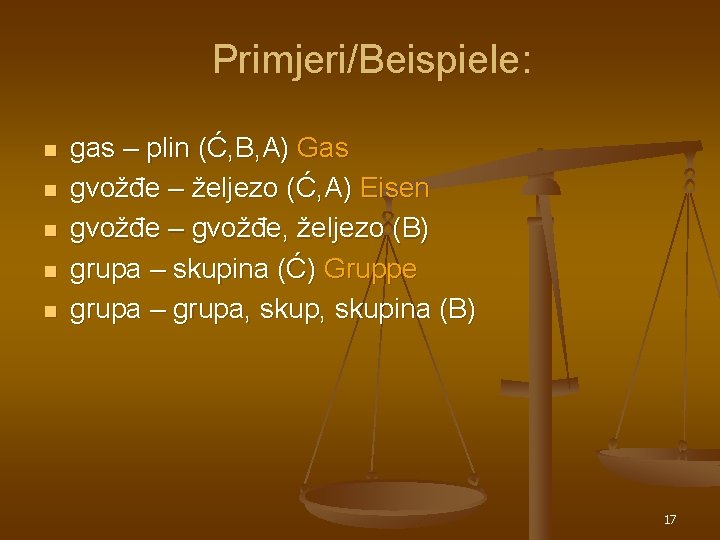 Primjeri/Beispiele:

- gas – plin (Ć,B,A) Gas
- gvožđe – željezo (Ć,A) Eisen
- gvožđe – gvožđe, željezo (B)
- grupa – skupina (Ć) Gruppe
- grupa – grupa, skup, skupina (B)

17